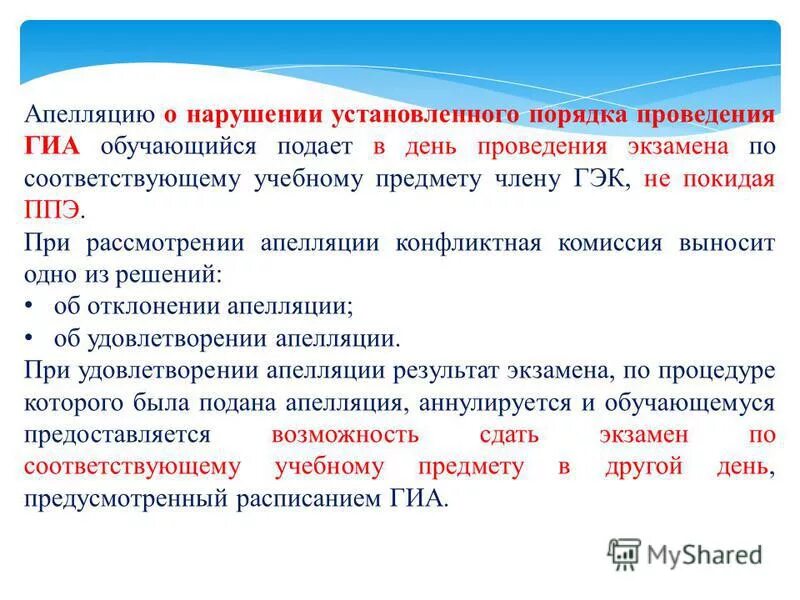 Апелляцию о нарушении установленного порядка проведения ГИА обучающийся подает в день проведения экзамена по соответствующему учебному предмету члену ГЭК, не покидая ППЭ.

При рассмотрении апелляции конфликтная комиссия выносит одно из решений:

• об отклонении апелляции;
• об удовлетворении апелляции.

При удовлетворении апелляции результат экзамена, по процедуре которого была подана апелляция, аннулируется и обучающемуся предоставляется возможность сдать экзамен по соответствующему учебному предмету в другой день, предусмотренный расписанием ГИА.

MyShared